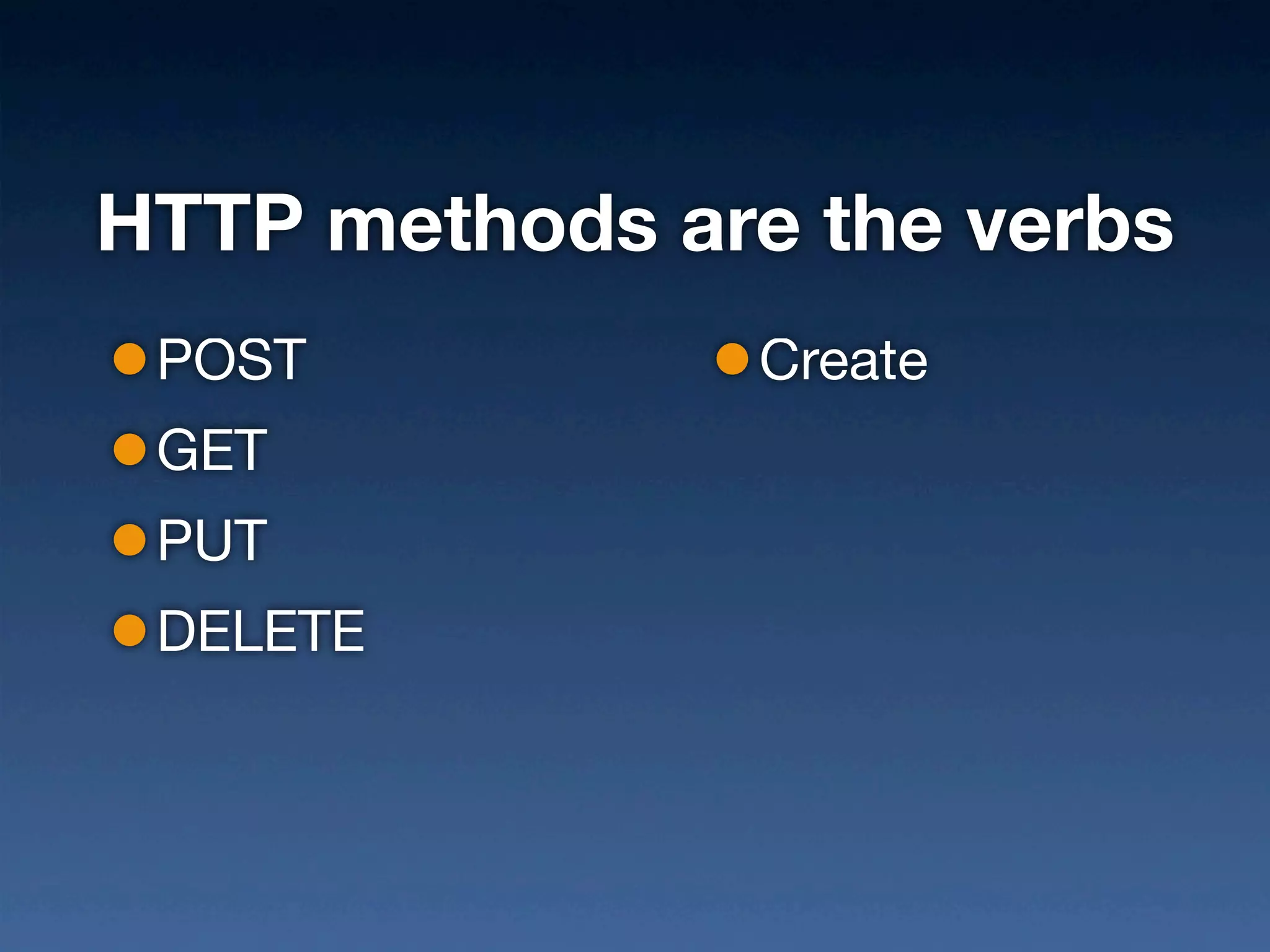 HTTP methods are the verbs

- POST
- GET
- PUT
- DELETE

- Create